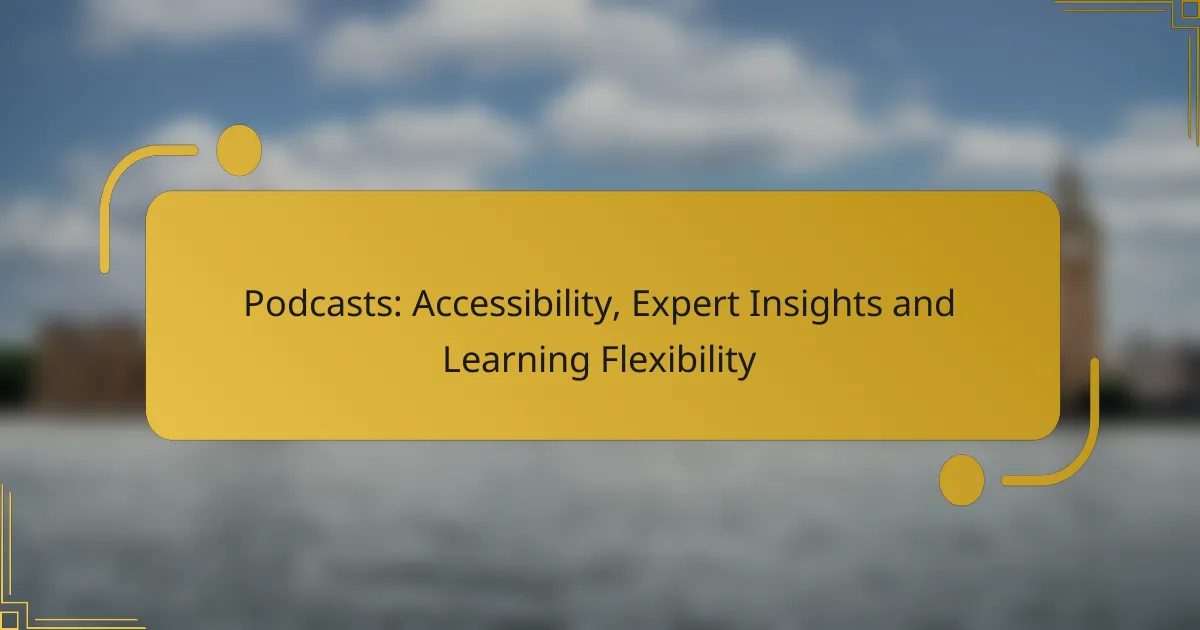 Podcasts: Accessibility, Expert Insights and Learning Flexibility